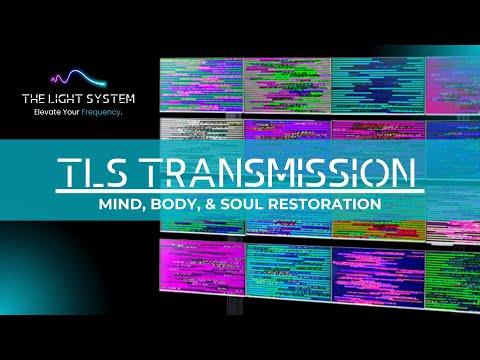 THE LIGHT SYSTEM
Elevate Your Frequency.

TLS TRANSMISSION
MIND, BODY, & SOUL RESTORATION